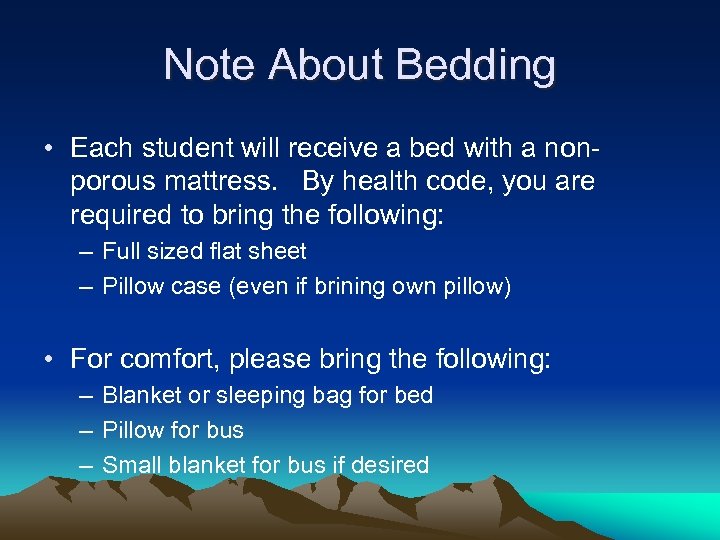 Note About Bedding

• Each student will receive a bed with a non-porous mattress. By health code, you are required to bring the following:
– Full sized flat sheet
– Pillow case (even if brining own pillow)

• For comfort, please bring the following:
– Blanket or sleeping bag for bed
– Pillow for bus
– Small blanket for bus if desired